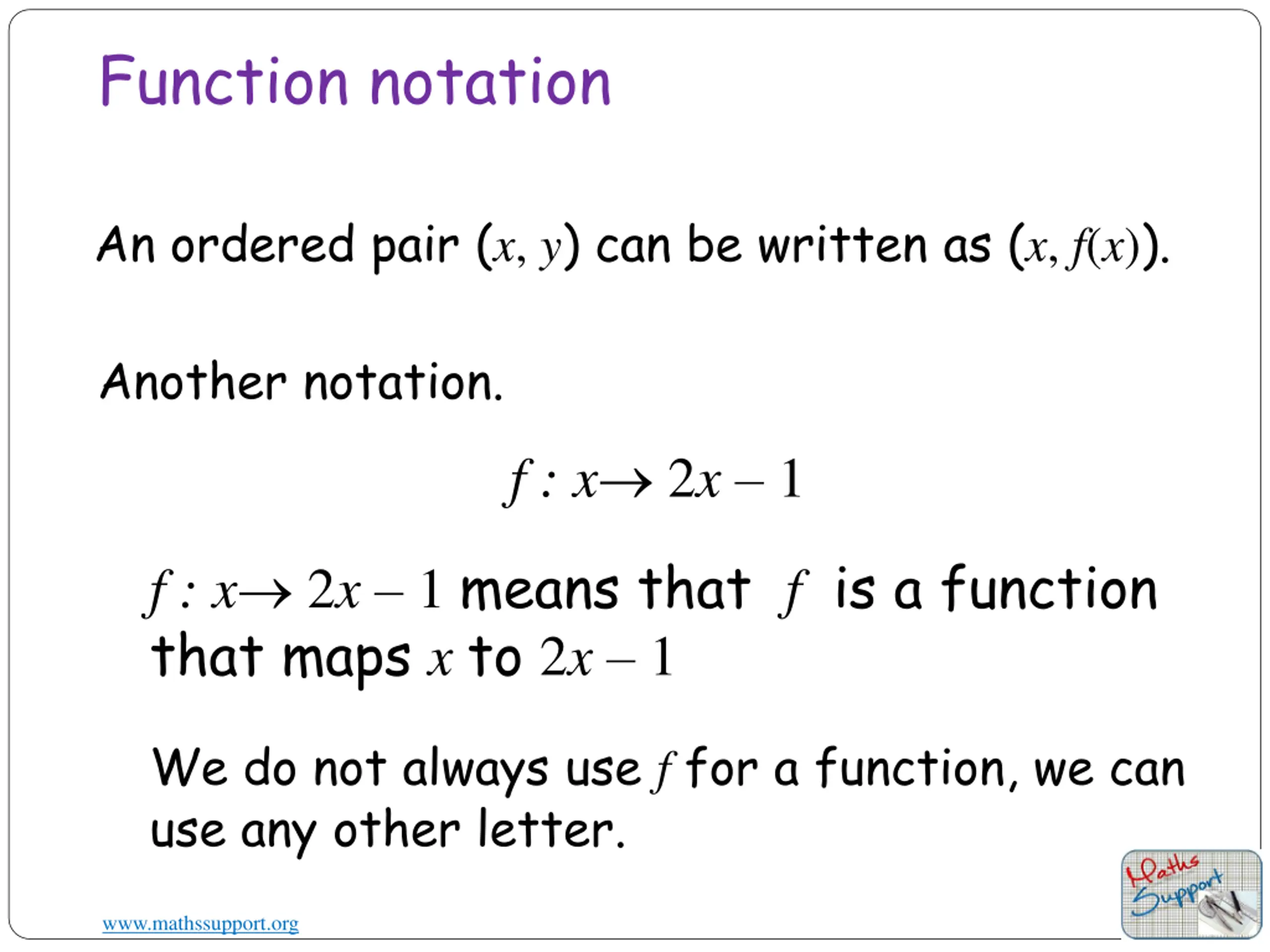 Function notation

An ordered pair $(x, y)$ can be written as $(x, f(x))$.

Another notation.

$f : x \rightarrow 2x - 1$

$f : x \rightarrow 2x - 1$ means that $f$ is a function that maps $x$ to $2x - 1$

We do not always use $f$ for a function, we can use any other letter.

www.mathssupport.org

Maths Support